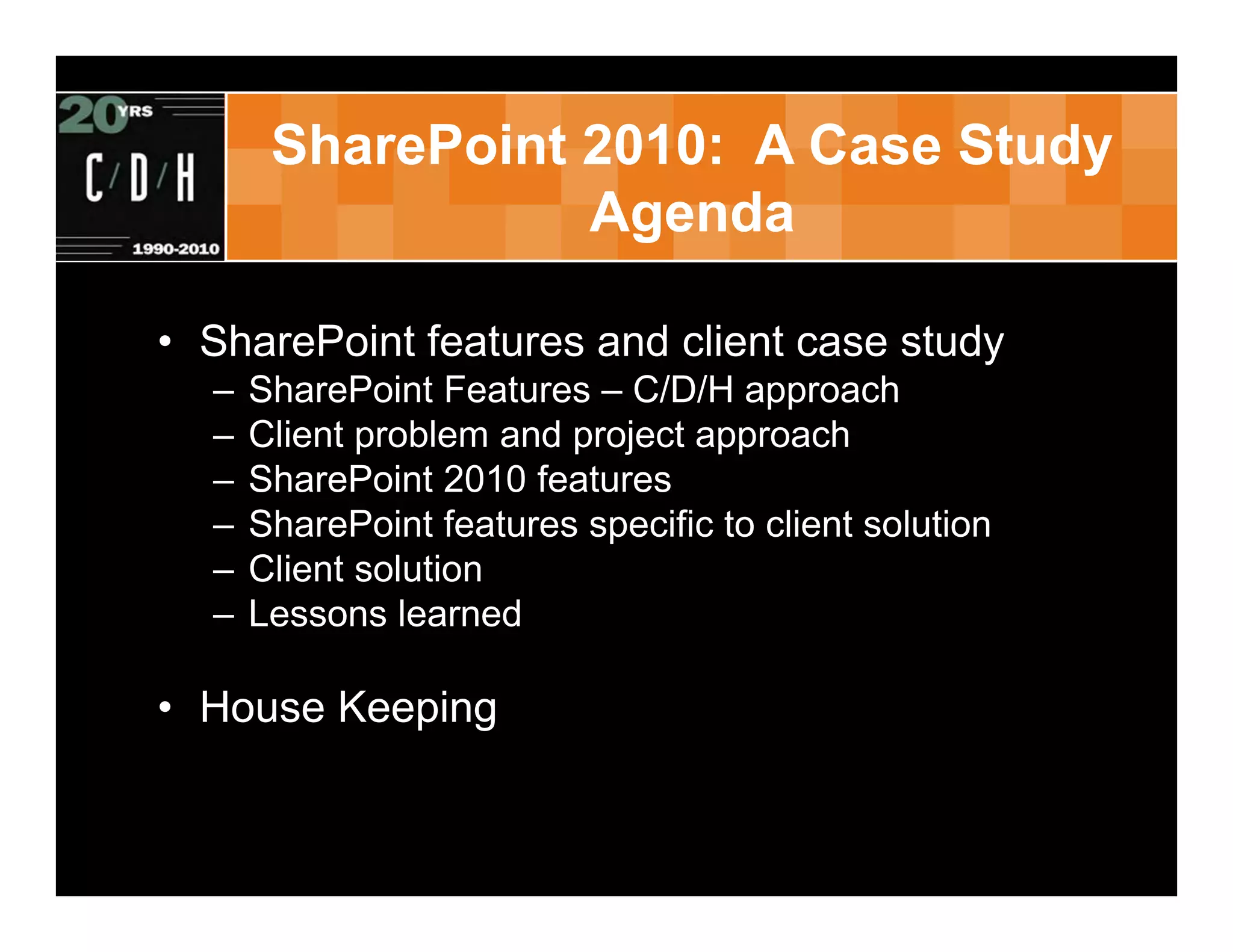 20 YRS
C/D/H
1990-2010

SharePoint 2010: A Case Study Agenda

• SharePoint features and client case study
– SharePoint Features – C/D/H approach
– Client problem and project approach
– SharePoint 2010 features
– SharePoint features specific to client solution
– Client solution
– Lessons learned

• House Keeping